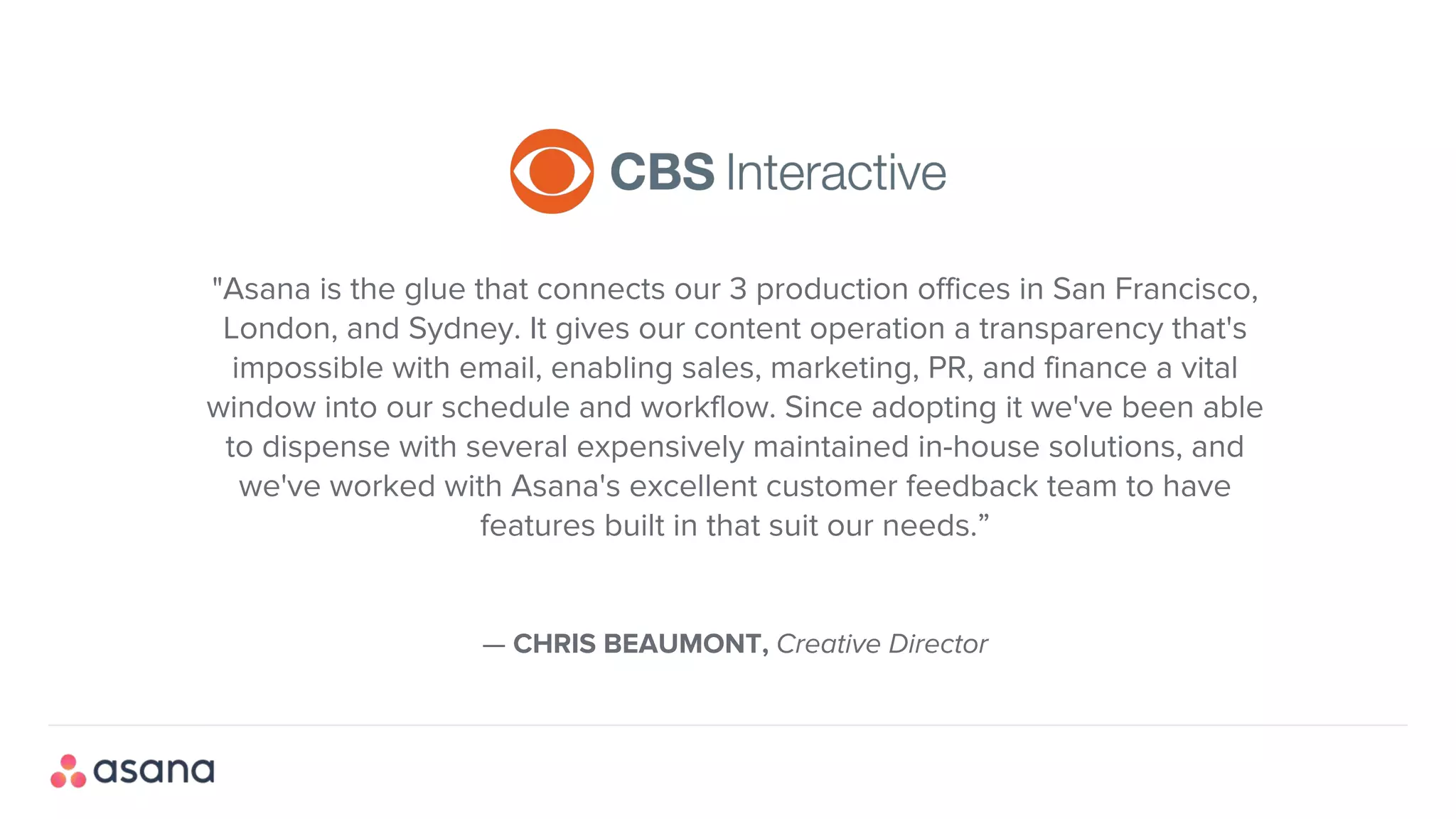 CBS Interactive

"Asana is the glue that connects our 3 production offices in San Francisco, London, and Sydney. It gives our content operation a transparency that's impossible with email, enabling sales, marketing, PR, and finance a vital window into our schedule and workflow. Since adopting it we've been able to dispense with several expensively maintained in-house solutions, and we've worked with Asana's excellent customer feedback team to have features built in that suit our needs.”

— CHRIS BEAUMONT, Creative Director

asana